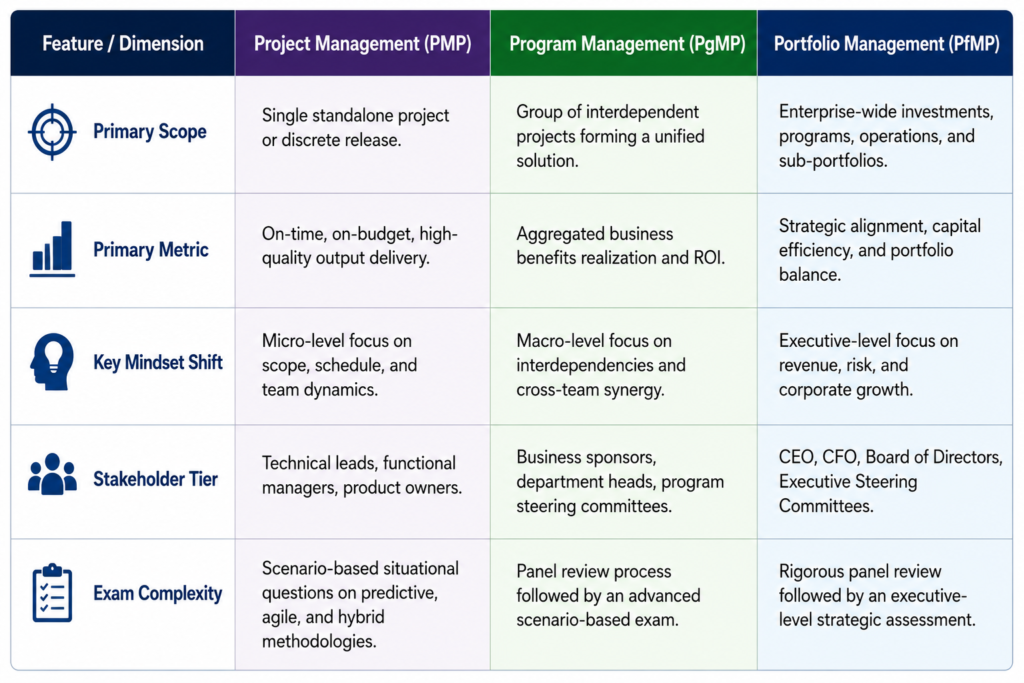 | Feature / Dimension | Project Management (PMP) | Program Management (PgMP) | Portfolio Management (PfMP) |
|---|---|---|---|
| Primary Scope | Single standalone project or discrete release. | Group of interdependent projects forming a unified solution. | Enterprise-wide investments, programs, operations, and sub-portfolios. |
| Primary Metric | On-time, on-budget, high-quality output delivery. | Aggregated business benefits realization and ROI. | Strategic alignment, capital efficiency, and portfolio balance. |
| Key Mindset Shift | Micro-level focus on scope, schedule, and team dynamics. | Macro-level focus on interdependencies and cross-team synergy. | Executive-level focus on revenue, risk, and corporate growth. |
| Stakeholder Tier | Technical leads, functional managers, product owners. | Business sponsors, department heads, program steering committees. | CEO, CFO, Board of Directors, Executive Steering Committees. |
| Exam Complexity | Scenario-based situational questions on predictive, agile, and hybrid methodologies. | Panel review process followed by an advanced scenario-based exam. | Rigorous panel review followed by an executive-level strategic assessment. |